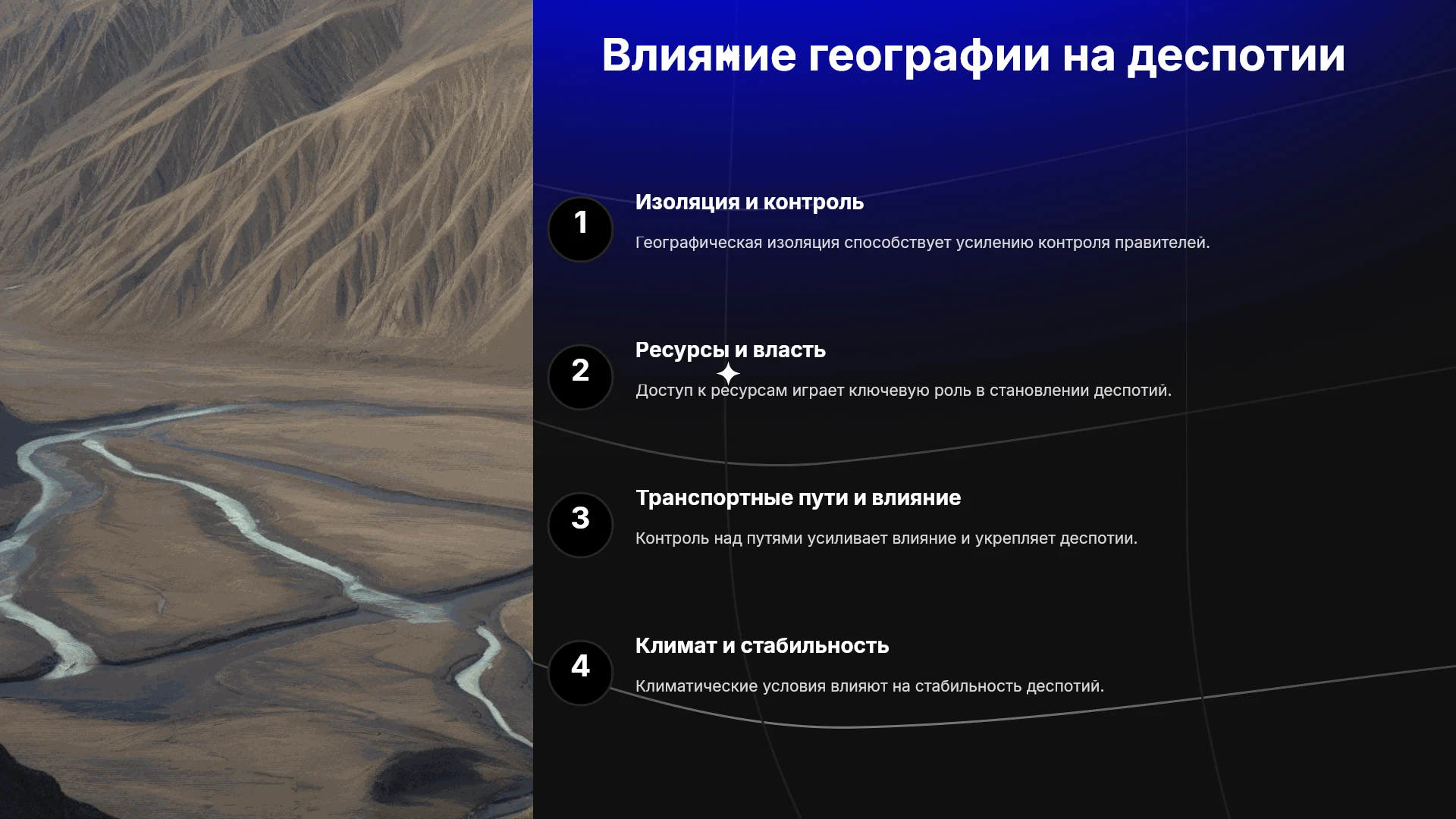 Влияние географии на деспотии

1

Изоляция и контроль

Географическая изоляция способствует усилению контроля правителей.

2

Ресурсы и власть

Доступ к ресурсам играет ключевую роль в становлении деспотий.

3

Транспортные пути и влияние

Контроль над путями усиливает влияние и укрепляет деспотии.

4

Климат и стабильность

Климатические условия влияют на стабильность деспотий.